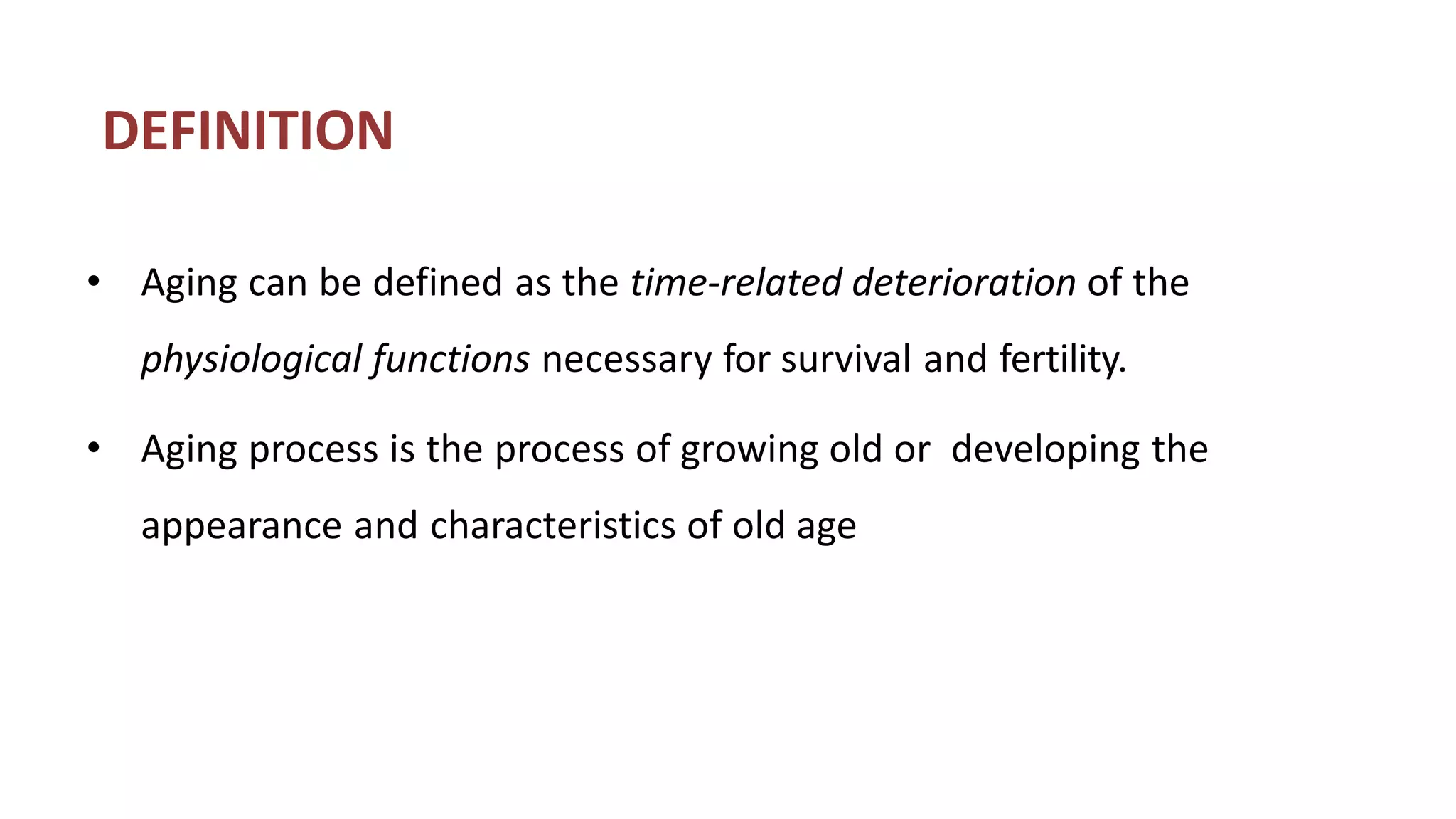 DEFINITION

• Aging can be defined as the time-related deterioration of the physiological functions necessary for survival and fertility.

• Aging process is the process of growing old or developing the appearance and characteristics of old age